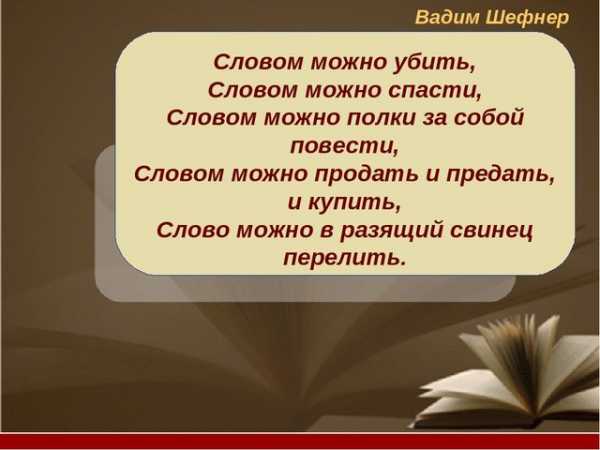 Вадим Шефнер

Словом можно убить,
Словом можно спасти,
Словом можно полки за собой повести,
Словом можно продать и предать, и купить,
Слово можно в разящий свинец перелить.